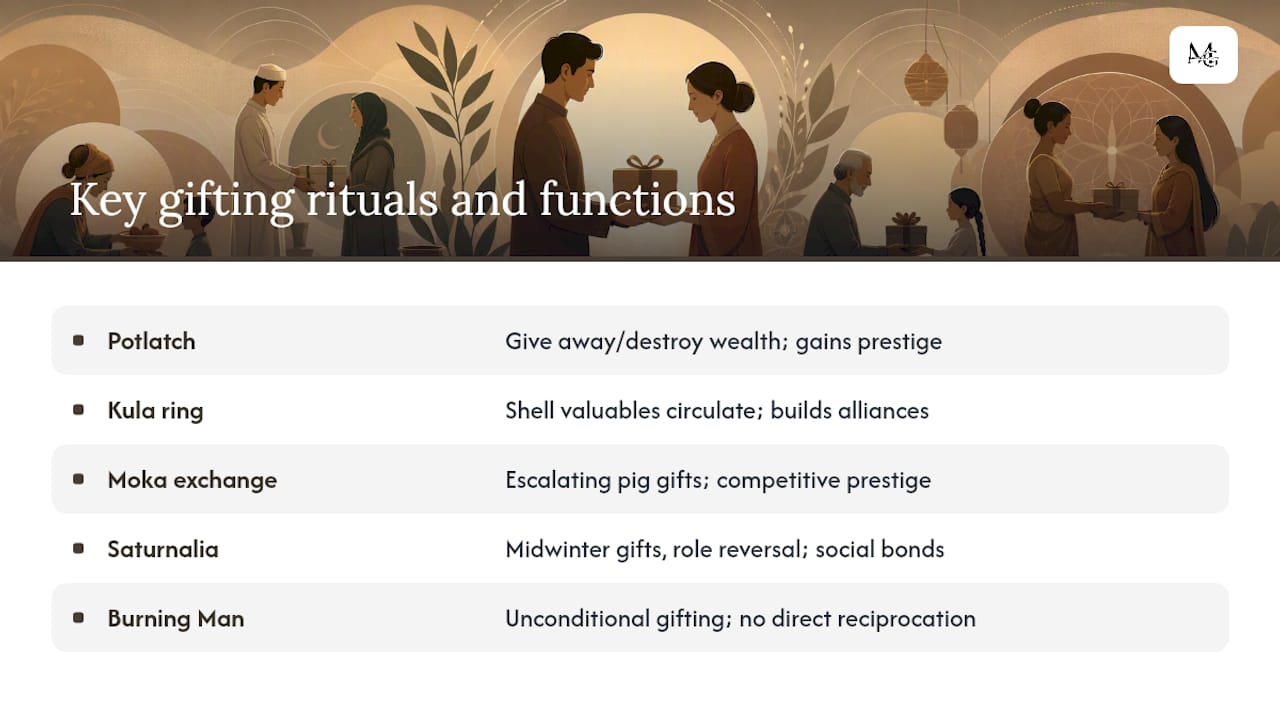 MG

Key gifting rituals and functions

| | |
|---|---|
| Potlatch | Give away/destroy wealth; gains prestige |
| Kula ring | Shell valuables circulate; builds alliances |
| Moka exchange | Escalating pig gifts; competitive prestige |
| Saturnalia | Midwinter gifts, role reversal; social bonds |
| Burning Man | Unconditional gifting; no direct reciprocation |